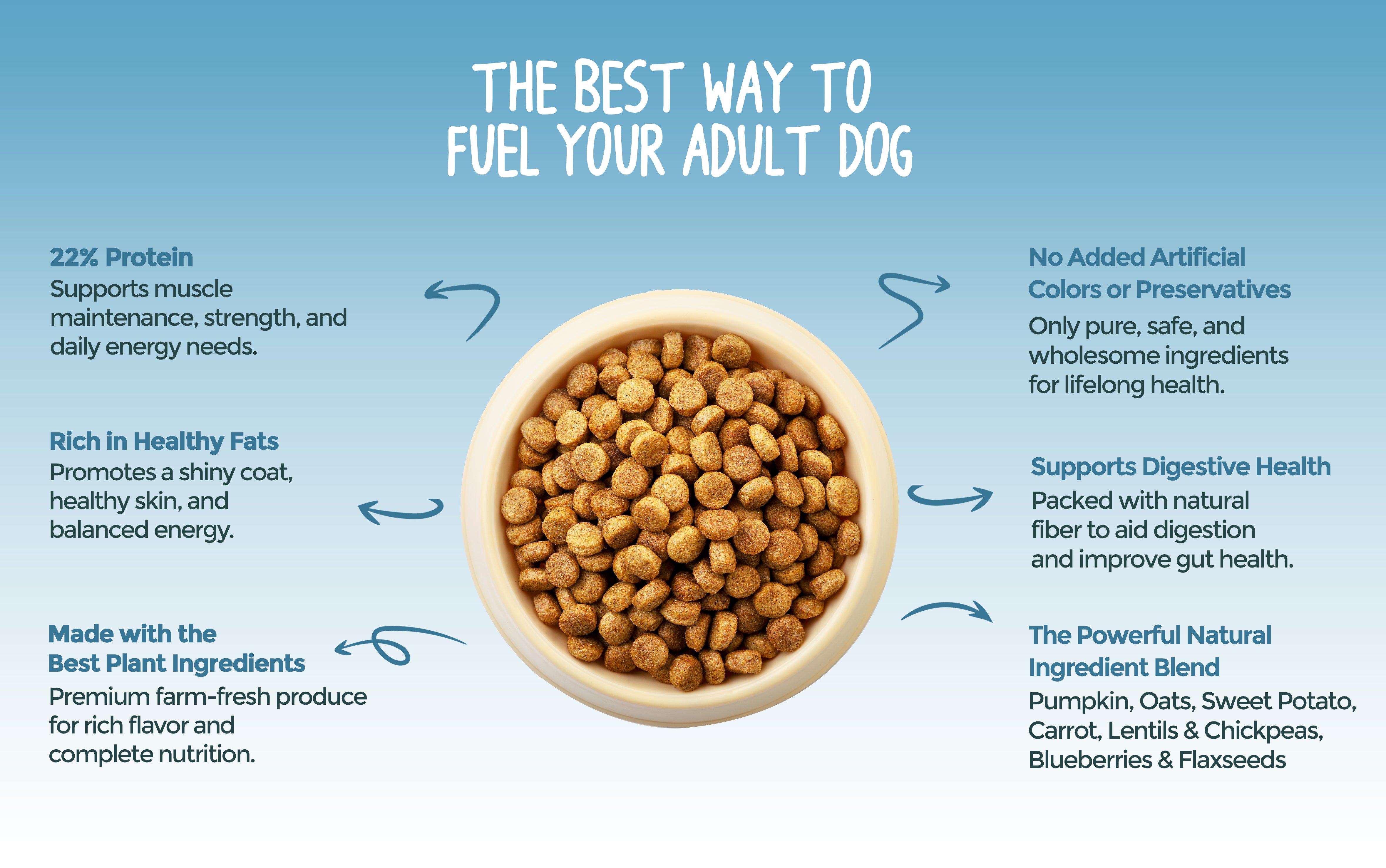 THE BEST WAY TO FUEL YOUR ADULT DOG

22% Protein
Supports muscle maintenance, strength, and daily energy needs.

Rich in Healthy Fats
Promotes a shiny coat, healthy skin, and balanced energy.

Made with the Best Plant Ingredients
Premium farm-fresh produce for rich flavor and complete nutrition.

No Added Artificial Colors or Preservatives
Only pure, safe, and wholesome ingredients for lifelong health.

Supports Digestive Health
Packed with natural fiber to aid digestion and improve gut health.

The Powerful Natural Ingredient Blend
Pumpkin, Oats, Sweet Potato, Carrot, Lentils & Chickpeas, Blueberries & Flaxseeds